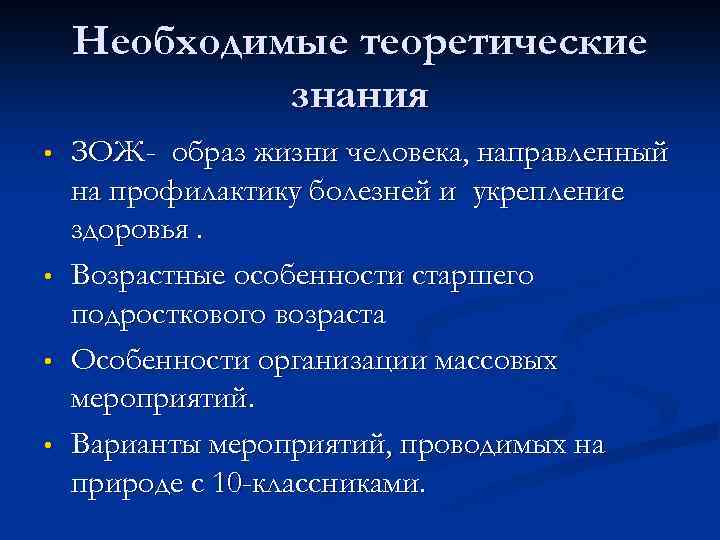 Необходимые теоретические знания

- ЗОЖ- образ жизни человека, направленный на профилактику болезней и укрепление здоровья .
- Возрастные особенности старшего подросткового возраста
- Особенности организации массовых мероприятий.
- Варианты мероприятий, проводимых на природе с 10-классниками.